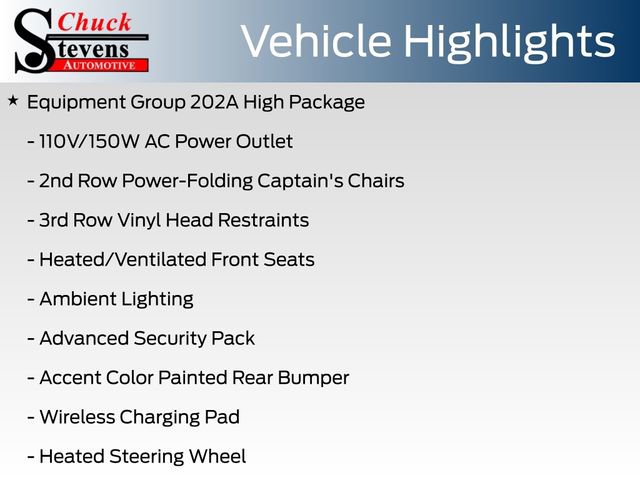 Chuck
Stevens
AUTOMOTIVE

Vehicle Highlights

★ Equipment Group 202A High Package

- 110V/150W AC Power Outlet

- 2nd Row Power-Folding Captain's Chairs

- 3rd Row Vinyl Head Restraints

- Heated/Ventilated Front Seats

- Ambient Lighting

- Advanced Security Pack

- Accent Color Painted Rear Bumper

- Wireless Charging Pad

- Heated Steering Wheel